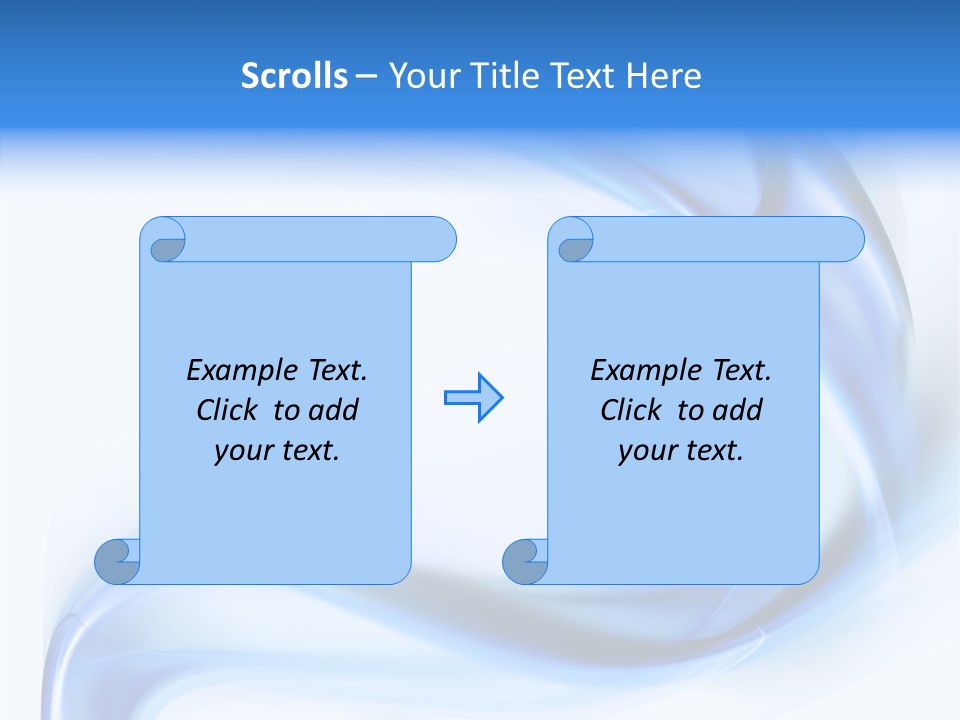 Scrolls – Your Title Text Here

Example Text.
Click to add
your text.

Example Text.
Click to add
your text.